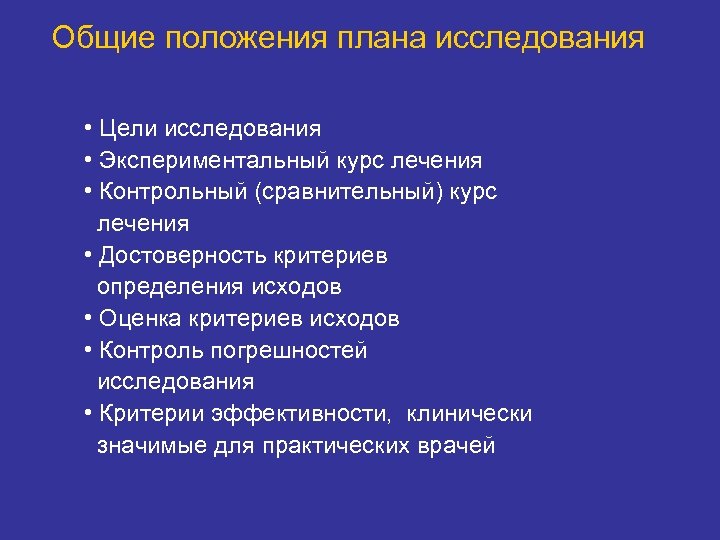 Общие положения плана исследования

• Цели исследования
• Экспериментальный курс лечения
• Контрольный (сравнительный) курс лечения
• Достоверность критериев определения исходов
• Оценка критериев исходов
• Контроль погрешностей исследования
• Критерии эффективности,  клинически значимые для практических врачей